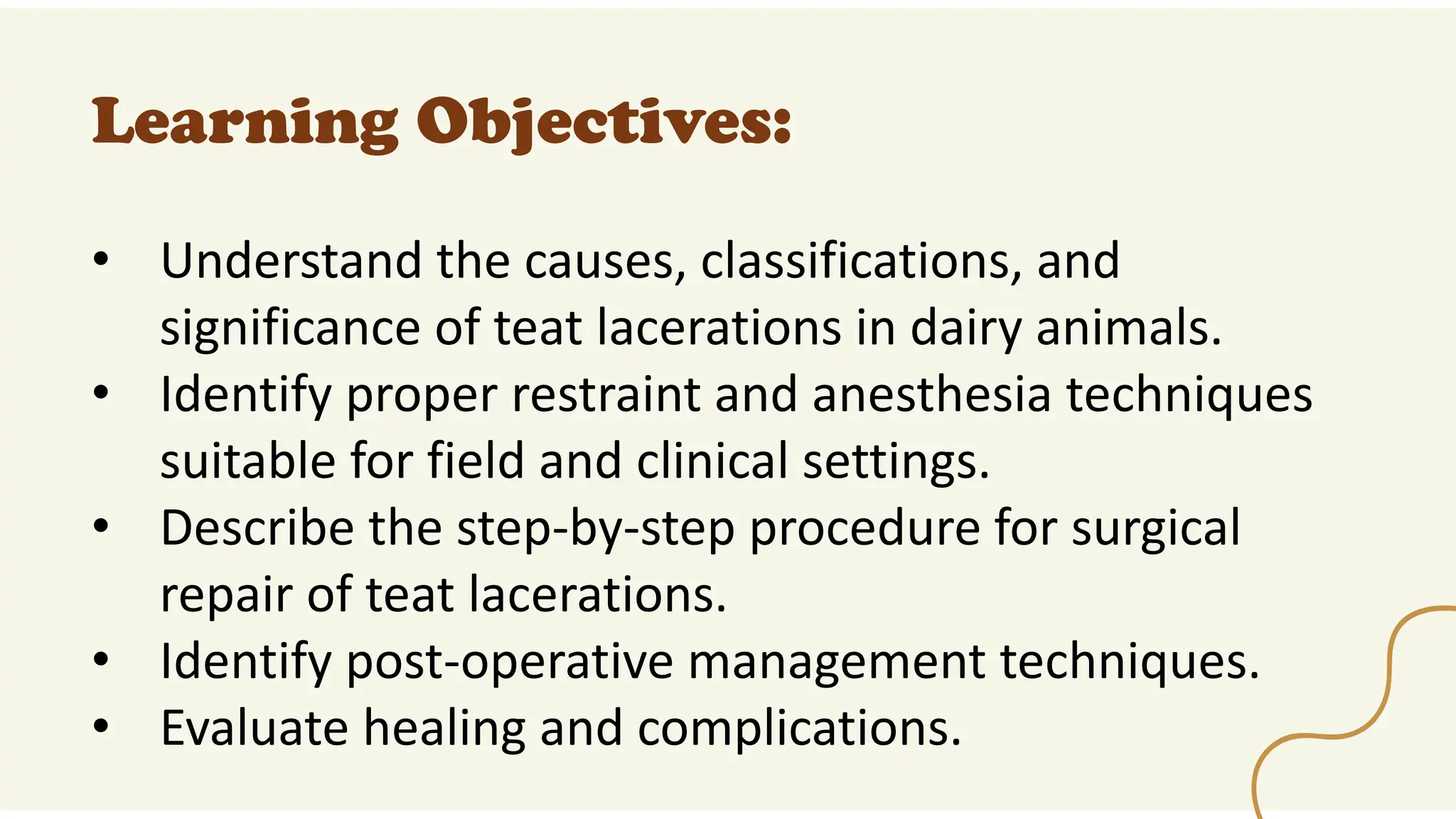 Learning Objectives:

• Understand the causes, classifications, and significance of teat lacerations in dairy animals.
• Identify proper restraint and anesthesia techniques suitable for field and clinical settings.
• Describe the step-by-step procedure for surgical repair of teat lacerations.
• Identify post-operative management techniques.
• Evaluate healing and complications.